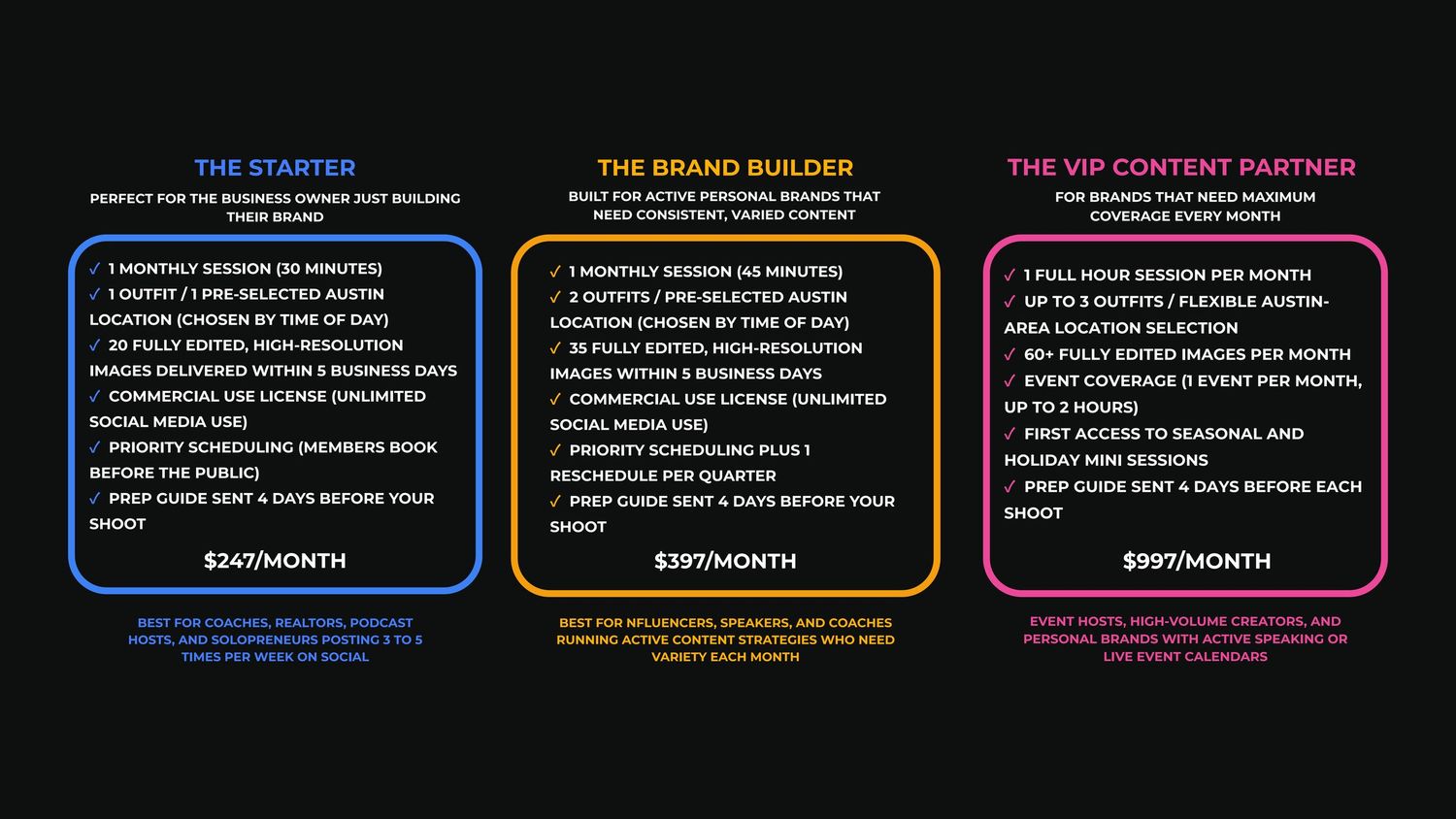 THE STARTER

PERFECT FOR THE BUSINESS OWNER JUST BUILDING THEIR BRAND

✓ 1 MONTHLY SESSION (30 MINUTES)
✓ 1 OUTFIT / 1 PRE-SELECTED AUSTIN LOCATION (CHOSEN BY TIME OF DAY)
✓ 20 FULLY EDITED, HIGH-RESOLUTION IMAGES DELIVERED WITHIN 5 BUSINESS DAYS
✓ COMMERCIAL USE LICENSE (UNLIMITED SOCIAL MEDIA USE)
✓ PRIORITY SCHEDULING (MEMBERS BOOK BEFORE THE PUBLIC)
✓ PREP GUIDE SENT 4 DAYS BEFORE YOUR SHOOT

$247/MONTH

BEST FOR COACHES, REALTORS, PODCAST HOSTS, AND SOLOPRENEURS POSTING 3 TO 5 TIMES PER WEEK ON SOCIAL

THE BRAND BUILDER

BUILT FOR ACTIVE PERSONAL BRANDS THAT NEED CONSISTENT, VARIED CONTENT

✓ 1 MONTHLY SESSION (45 MINUTES)
✓ 2 OUTFITS / PRE-SELECTED AUSTIN LOCATION (CHOSEN BY TIME OF DAY)
✓ 35 FULLY EDITED, HIGH-RESOLUTION IMAGES WITHIN 5 BUSINESS DAYS
✓ COMMERCIAL USE LICENSE (UNLIMITED SOCIAL MEDIA USE)
✓ PRIORITY SCHEDULING PLUS 1 RESCHEDULE PER QUARTER
✓ PREP GUIDE SENT 4 DAYS BEFORE YOUR SHOOT

$397/MONTH

BEST FOR NFLUENCERS, SPEAKERS, AND COACHES RUNNING ACTIVE CONTENT STRATEGIES WHO NEED VARIETY EACH MONTH

THE VIP CONTENT PARTNER

FOR BRANDS THAT NEED MAXIMUM COVERAGE EVERY MONTH

✓ 1 FULL HOUR SESSION PER MONTH
✓ UP TO 3 OUTFITS / FLEXIBLE AUSTIN-AREA LOCATION SELECTION
✓ 60+ FULLY EDITED IMAGES PER MONTH
✓ EVENT COVERAGE (1 EVENT PER MONTH, UP TO 2 HOURS)
✓ FIRST ACCESS TO SEASONAL AND HOLIDAY MINI SESSIONS
✓ PREP GUIDE SENT 4 DAYS BEFORE EACH SHOOT

$997/MONTH

EVENT HOSTS, HIGH-VOLUME CREATORS, AND PERSONAL BRANDS WITH ACTIVE SPEAKING OR LIVE EVENT CALENDARS